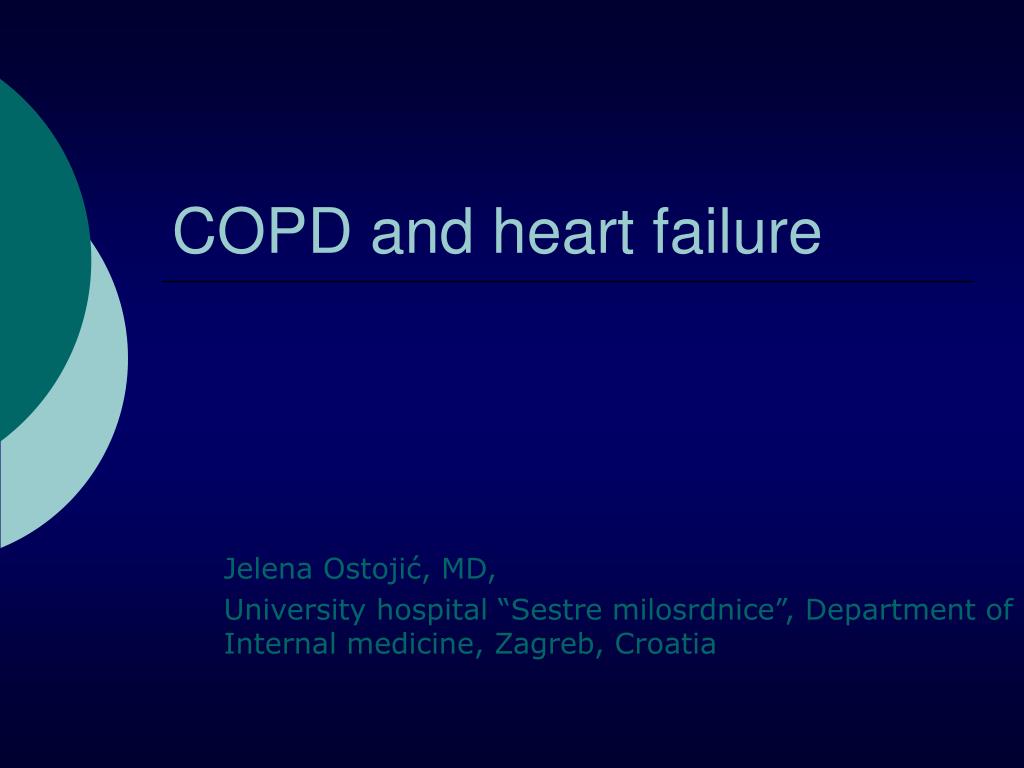 COPD and heart failure

Jelena Ostojić, MD,

University hospital "Sestre milosrdnice", Department of Internal medicine, Zagreb, Croatia